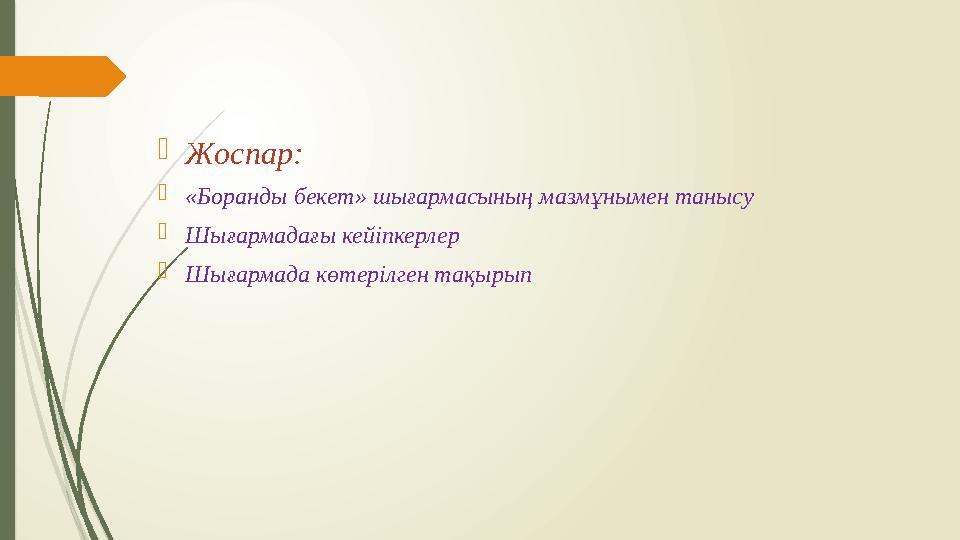 Жоспар:

«Боранды бекет» шығармасының мазмұнымен танысу

Шығармадағы кейіпкерлер

Шығармада көтерілген тақырып